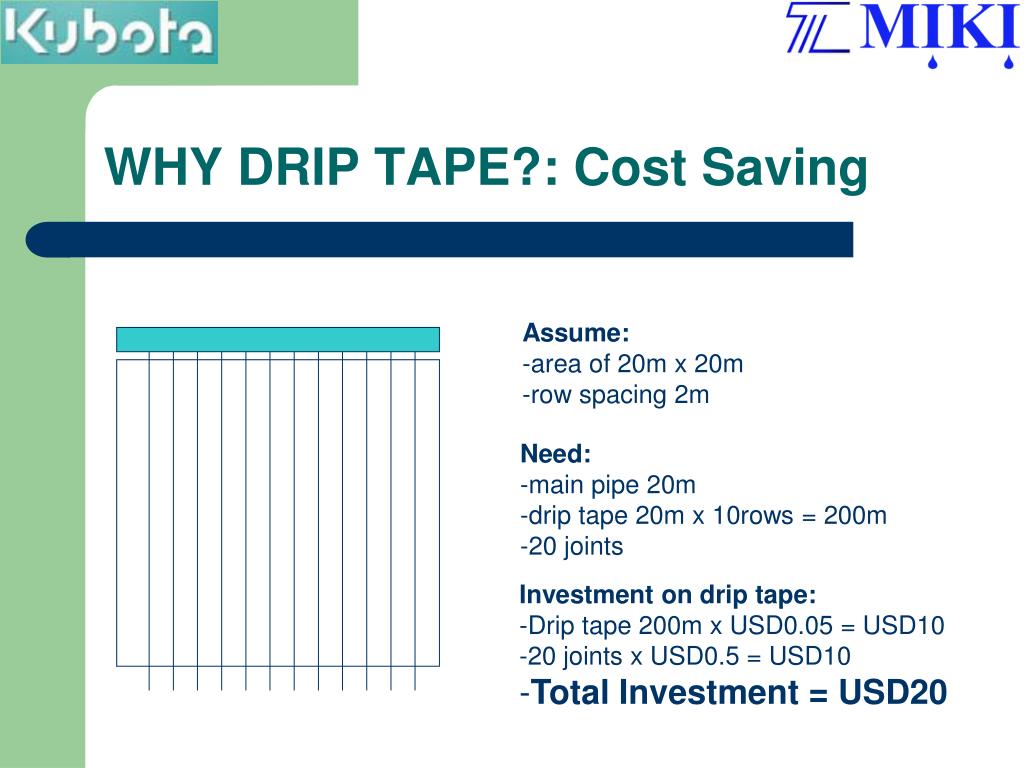 Kubota

MIKI

WHY DRIP TAPE?: Cost Saving

Assume:
-area of 20m x 20m
-row spacing 2m

Need:
-main pipe 20m
-drip tape 20m x 10rows = 200m
-20 joints

Investment on drip tape:
-Drip tape 200m x USD0.05 = USD10
-20 joints x USD0.5 = USD10
-Total Investment = USD20